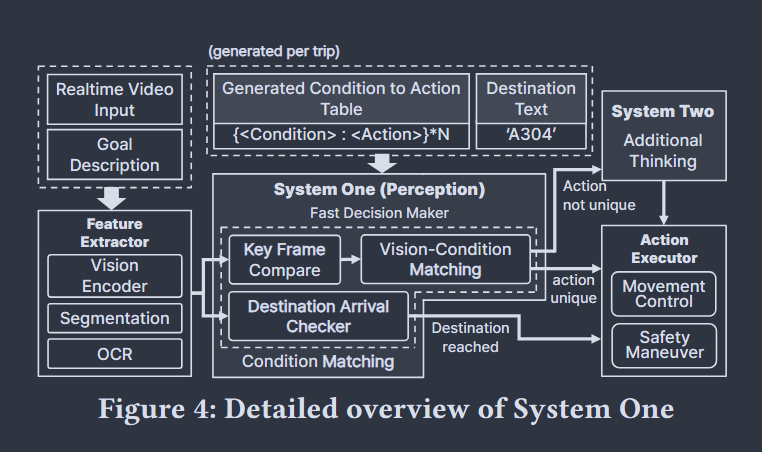 (generated per trip)

Realtime Video Input

Goal Description

Generated Condition to Action Table

{<Condition> : <Action>}*N

Destination Text

'A304'

System Two

Additional Thinking

Feature Extractor

Vision Encoder

Segmentation

OCR

System One (Perception)

Fast Decision Maker

Key Frame Compare

Vision-Condition Matching

Destination Arrival Checker

Condition Matching

Action not unique

action unique

Destination reached

Action Executor

Movement Control

Safety Maneuver

Figure 4: Detailed overview of System One